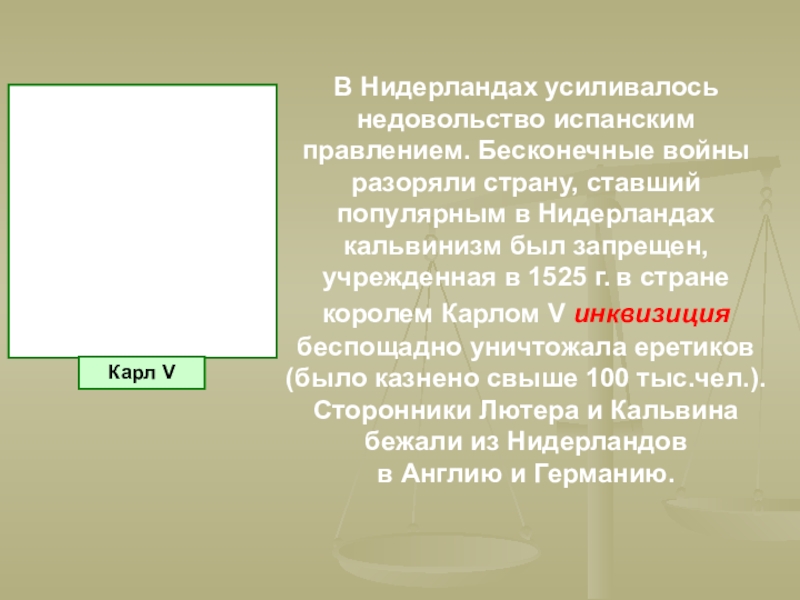 Карл V

В Нидерландах усиливалось недовольство испанским правлением. Бесконечные войны разоряли страну, ставший популярным в Нидерландах кальвинизм был запрещен, учрежденная в 1525 г. в стране королем Карлом V инквизиция беспощадно уничтожала еретиков (было казнено свыше 100 тыс.чел.). Сторонники Лютера и Кальвина бежали из Нидерландов в Англию и Германию.